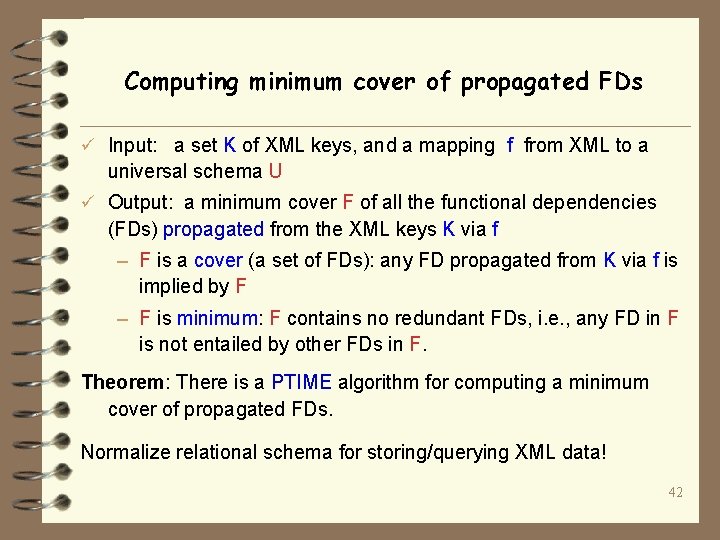 Computing minimum cover of propagated FDs

✓ Input: a set K of XML keys, and a mapping f from XML to a universal schema U

✓ Output: a minimum cover F of all the functional dependencies (FDs) propagated from the XML keys K via f

– F is a cover (a set of FDs): any FD propagated from K via f is implied by F

– F is minimum: F contains no redundant FDs, i.e., any FD in F is not entailed by other FDs in F.

Theorem: There is a PTIME algorithm for computing a minimum cover of propagated FDs.

Normalize relational schema for storing/querying XML data!

42